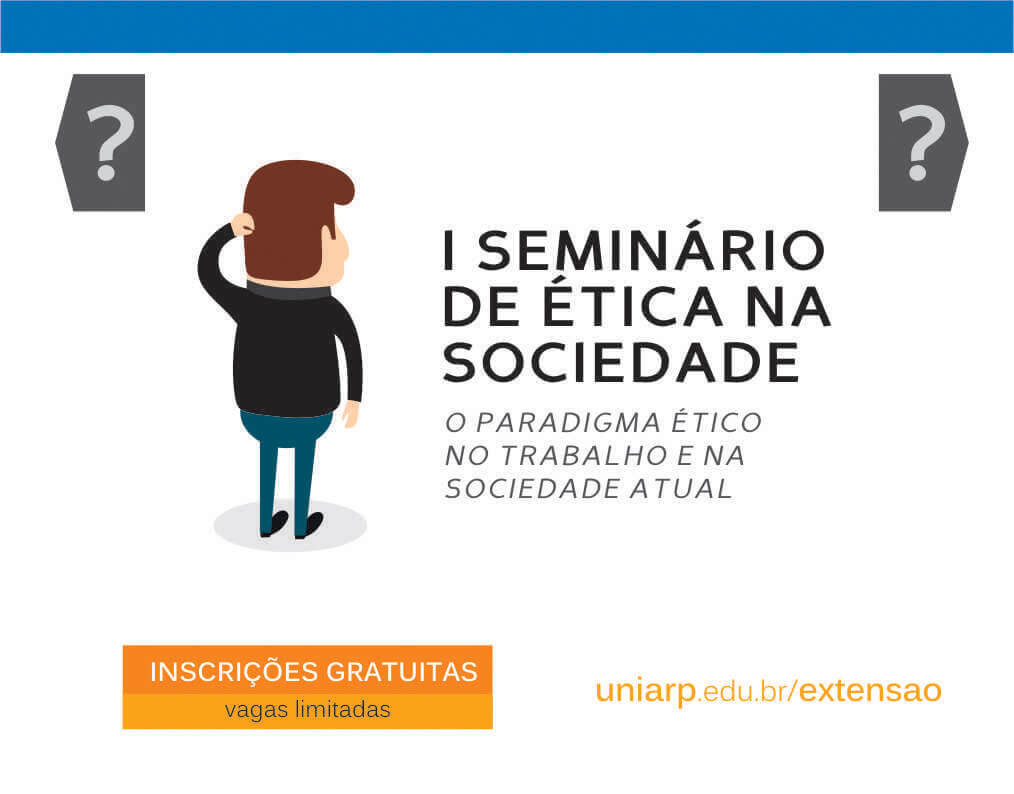 ?

?

I SEMINÁRIO DE ÉTICA NA SOCIEDADE

O PARADIGMA ÉTICO NO TRABALHO E NA SOCIEDADE ATUAL

INSCRIÇÕES GRATUITAS
vagas limitadas

uniarp.edu.br/extensao